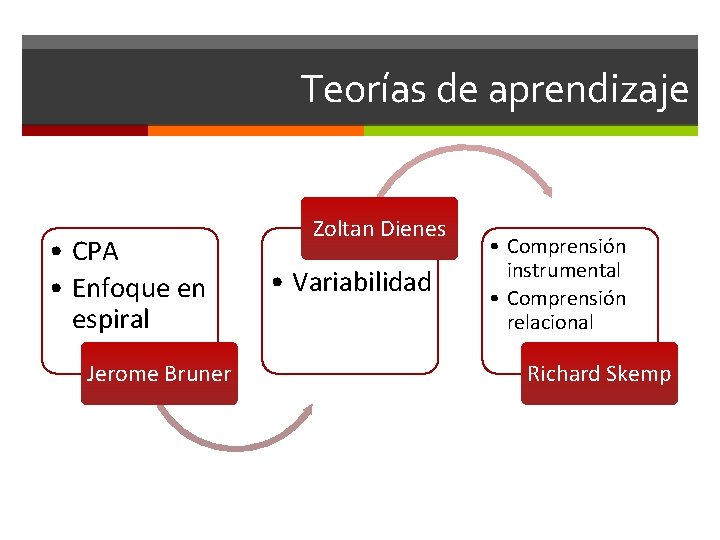 Teorías de aprendizaje

• CPA
• Enfoque en espiral

Jerome Bruner

Zoltan Dienes

• Variabilidad

• Comprensión instrumental
• Comprensión relacional

Richard Skemp